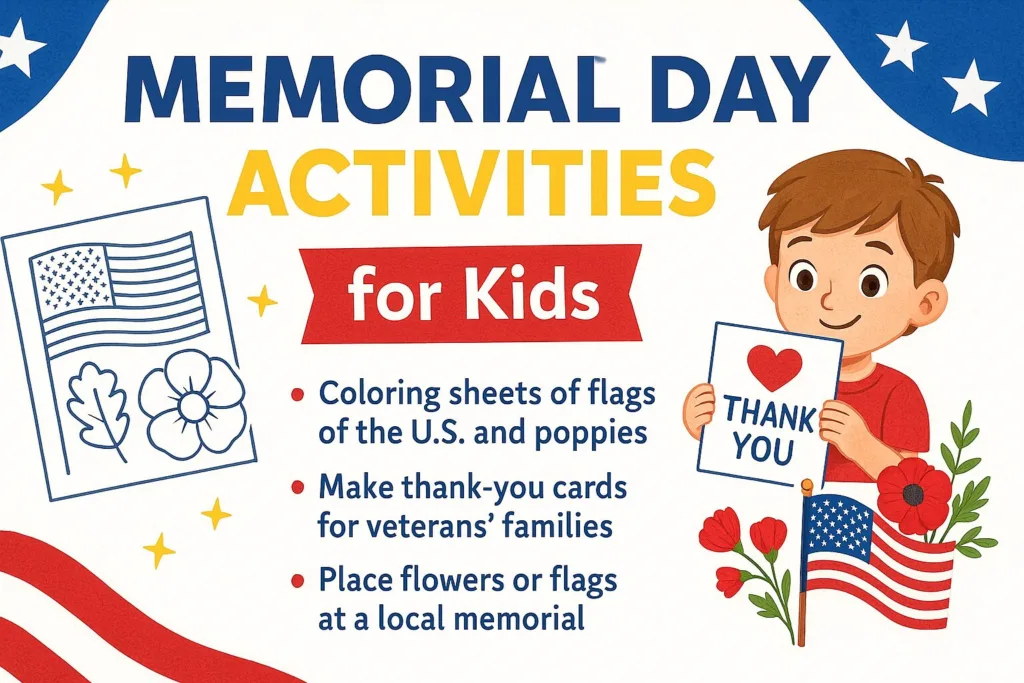 MEMORIAL DAY
ACTIVITIES
for Kids

• Coloring sheets of flags of the U.S. and poppies
• Make thank-you cards for veterans' families
• Place flowers or flags at a local memorial

THANK YOU